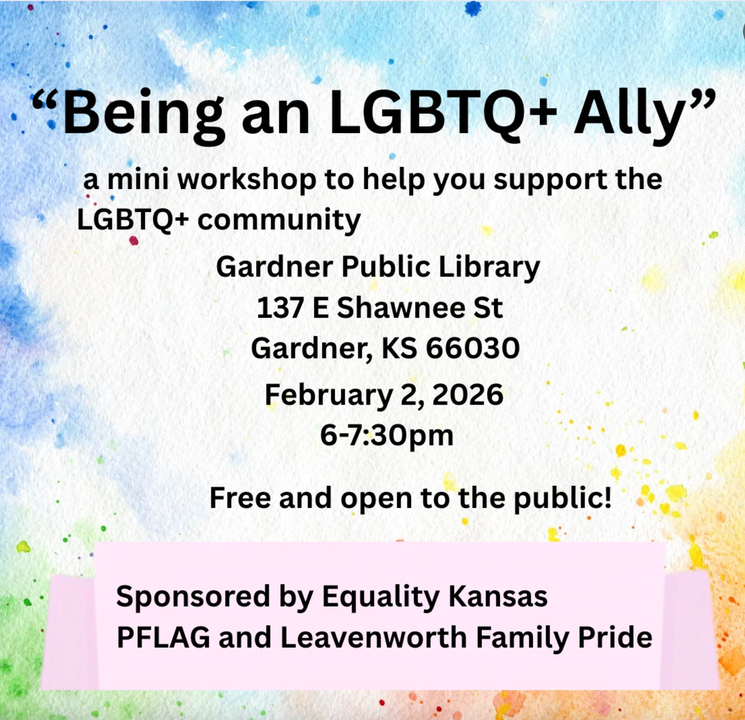 “Being an LGBTQ+ Ally”

a mini workshop to help you support the LGBTQ+ community

Gardner Public Library
137 E Shawnee St
Gardner, KS 66030

February 2, 2026
6-7:30pm

Free and open to the public!

Sponsored by Equality Kansas
PFLAG and Leavenworth Family Pride